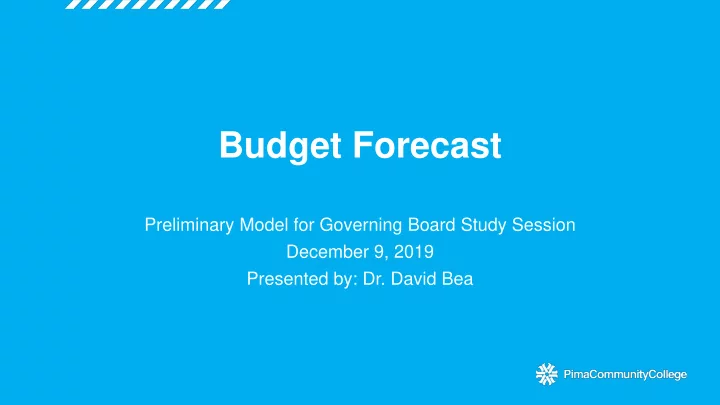 Budget Forecast

Preliminary Model for Governing Board Study Session
December 9, 2019
Presented by: Dr. David Bea

PimaCommunityCollege